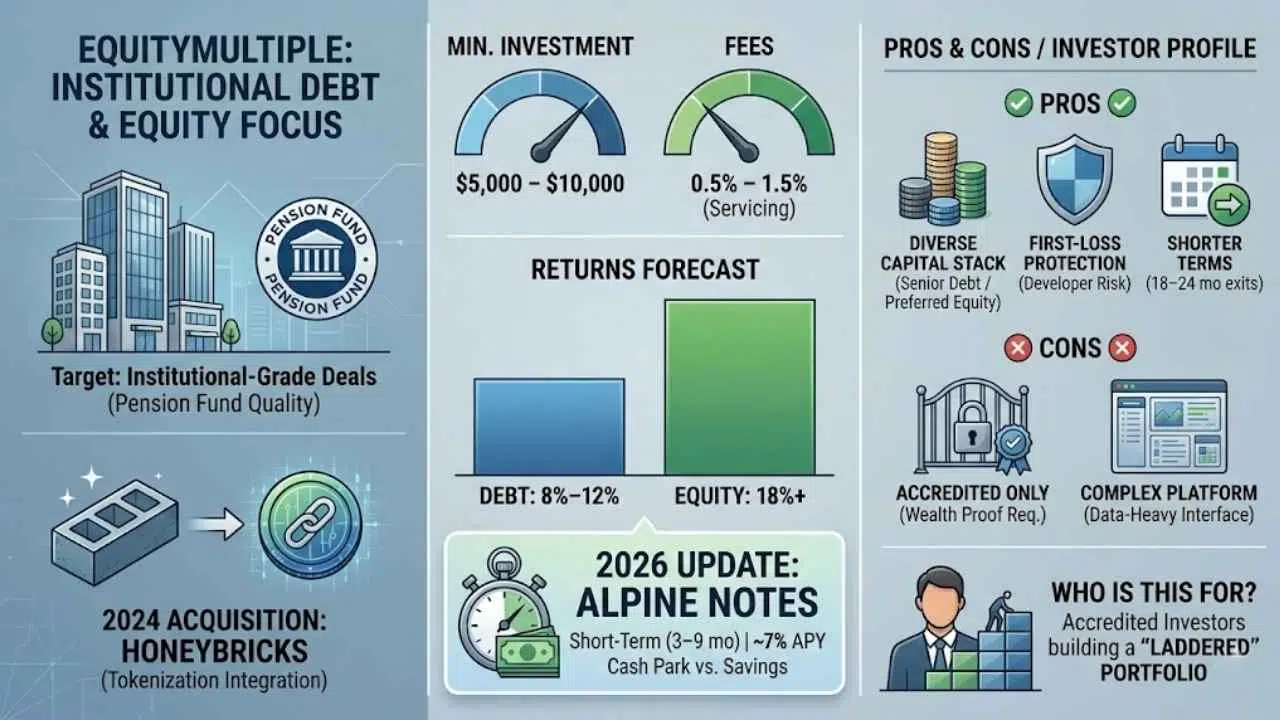 EQUITYMULTIPLE: INSTITUTIONAL DEBT & EQUITY FOCUS

PENSION FUND
PENSION FUND

Target: Institutional-Grade Deals
(Pension Fund Quality)

2024 ACQUISITION: HONEYBRICKS
(Tokenization Integration)

MIN. INVESTMENT
$5,000 – $10,000

FEES
0.5% – 1.5%
(Servicing)

RETURNS FORECAST

DEBT: 8%–12%
EQUITY: 18%+

2026 UPDATE: ALPINE NOTES
Short-Term (3–9 mo) | ~7% APY
Cash Park vs. Savings

PROS & CONS / INVESTOR PROFILE

PROS

DIVERSE CAPITAL STACK
(Senior Debt / Preferred Equity)

FIRST-LOSS PROTECTION
(Developer Risk)

SHORTER TERMS
(18–24 mo exits)

CONS

ACCREDITED ONLY
(Wealth Proof Req.)

COMPLEX PLATFORM
(Data-Heavy Interface)

WHO IS THIS FOR?
Accredited Investors building a "LADDERED" PORTFOLIO